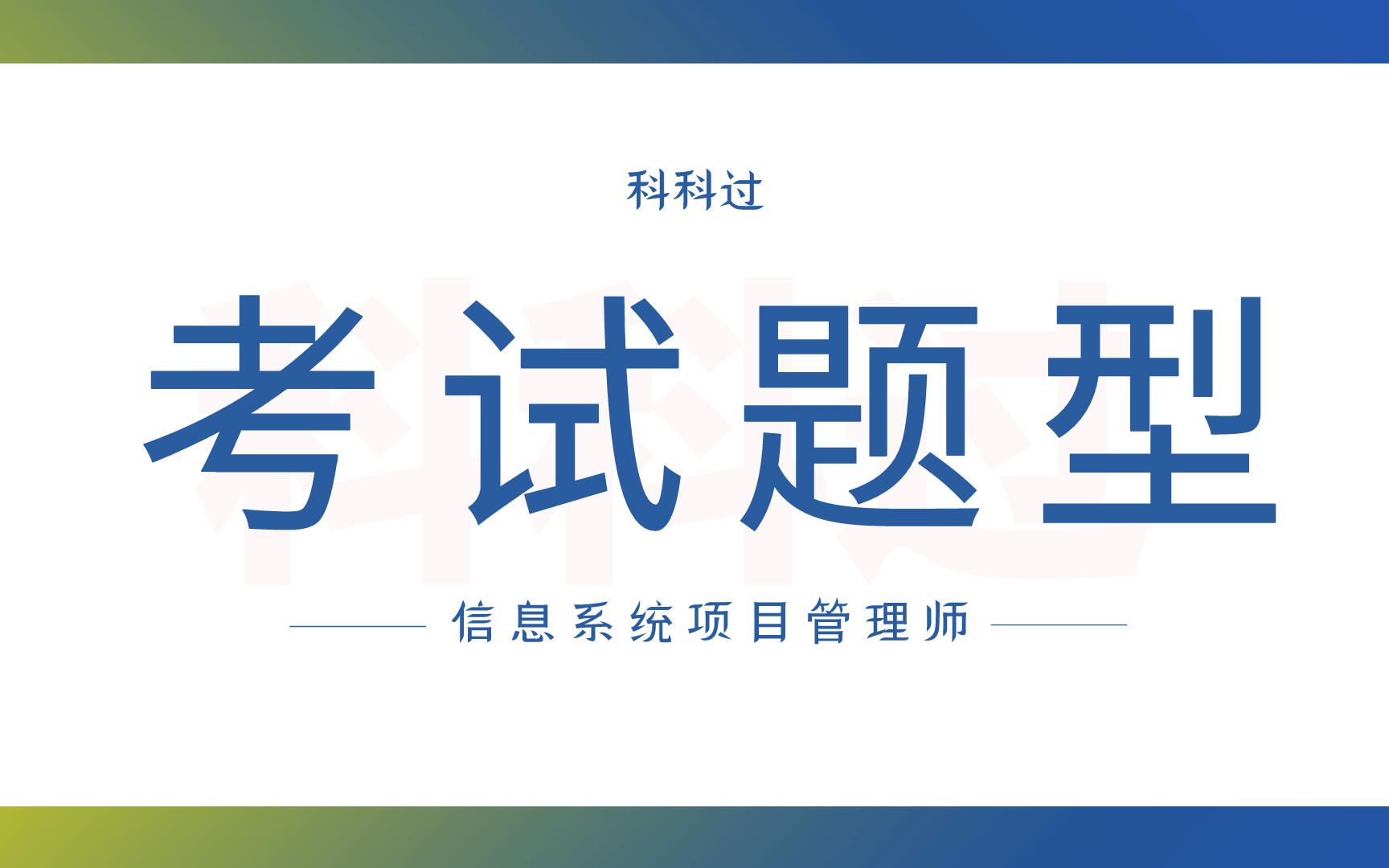 科科过

考试题型

信息系统项目管理师